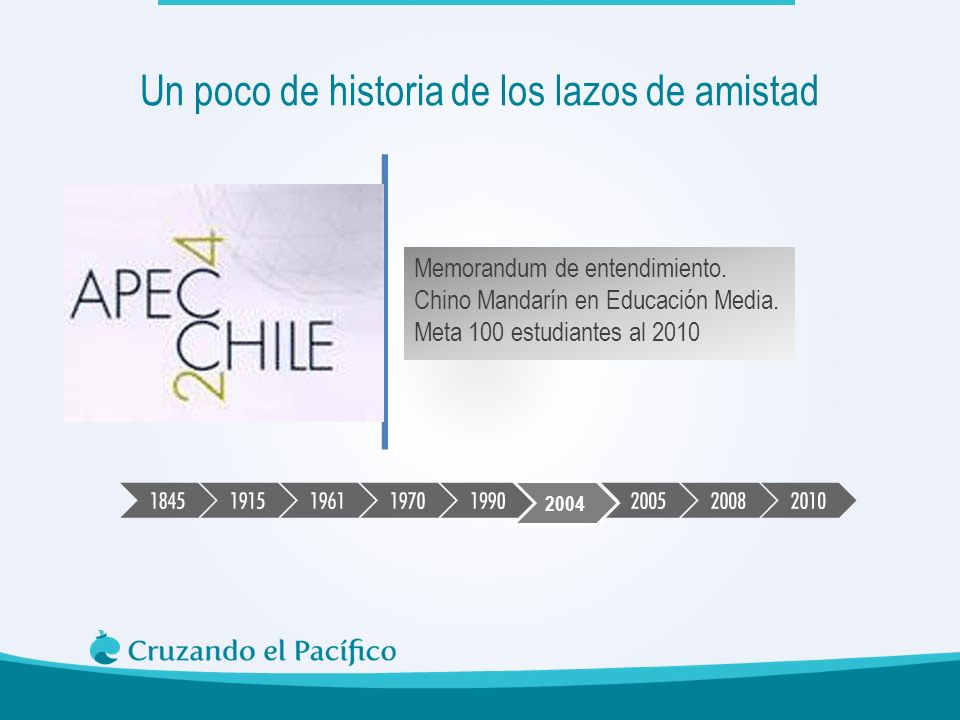 Un poco de historia de los lazos de amistad

APEC CHILE 2004

Memorandum de entendimiento.
Chino Mandarín en Educación Media.
Meta 100 estudiantes al 2010

1845 1915 1961 1970 1990 2004 2005 2008 2010

Cruzando el Pacífico